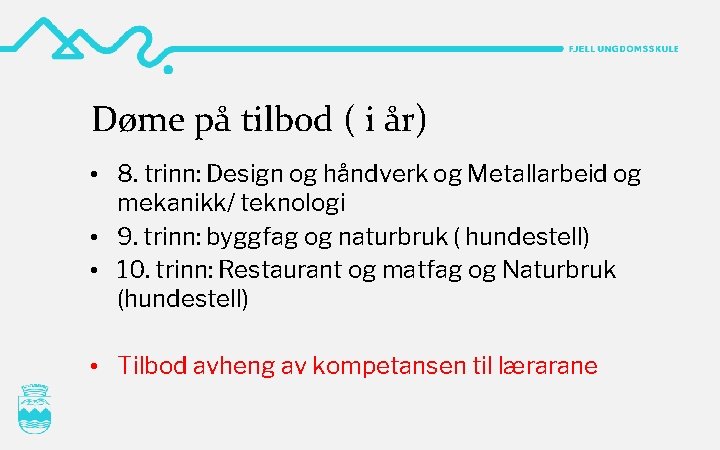 FJELL UNGDOMSSKULE

Døme på tilbod ( i år)

• 8. trinn: Design og håndverk og Metallarbeid og mekanikk/ teknologi
• 9. trinn: byggfag og naturbruk ( hundestell)
• 10. trinn: Restaurant og matfag og Naturbruk (hundestell)

• Tilbod avheng av kompetansen til lærarane